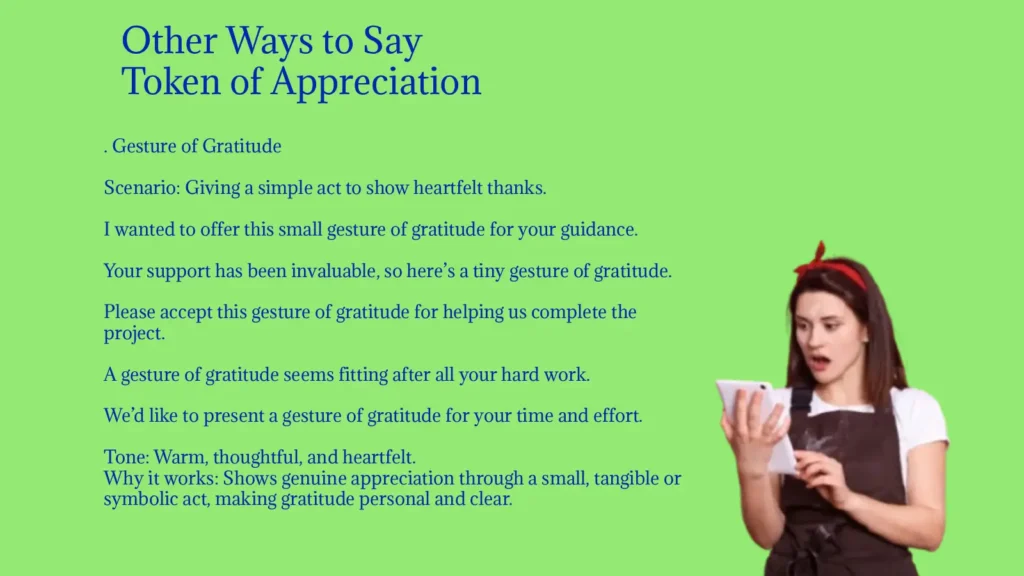 Other Ways to Say
Token of Appreciation

. Gesture of Gratitude

Scenario: Giving a simple act to show heartfelt thanks.

I wanted to offer this small gesture of gratitude for your guidance.

Your support has been invaluable, so here's a tiny gesture of gratitude.

Please accept this gesture of gratitude for helping us complete the project.

A gesture of gratitude seems fitting after all your hard work.

We'd like to present a gesture of gratitude for your time and effort.

Tone: Warm, thoughtful, and heartfelt.
Why it works: Shows genuine appreciation through a small, tangible or symbolic act, making gratitude personal and clear.